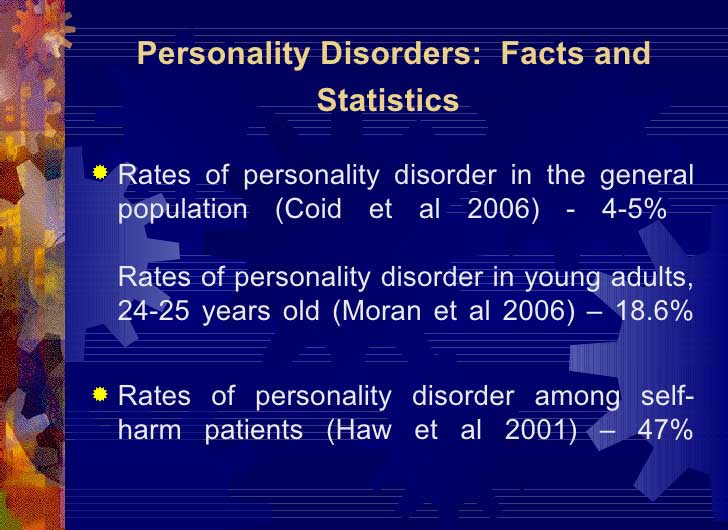 Personality Disorders: Facts and Statistics

Rates of personality disorder in the general population (Coid et al 2006) - 4-5%

Rates of personality disorder in young adults, 24-25 years old (Moran et al 2006) – 18.6%

Rates of personality disorder among self-harm patients (Haw et al 2001) – 47%